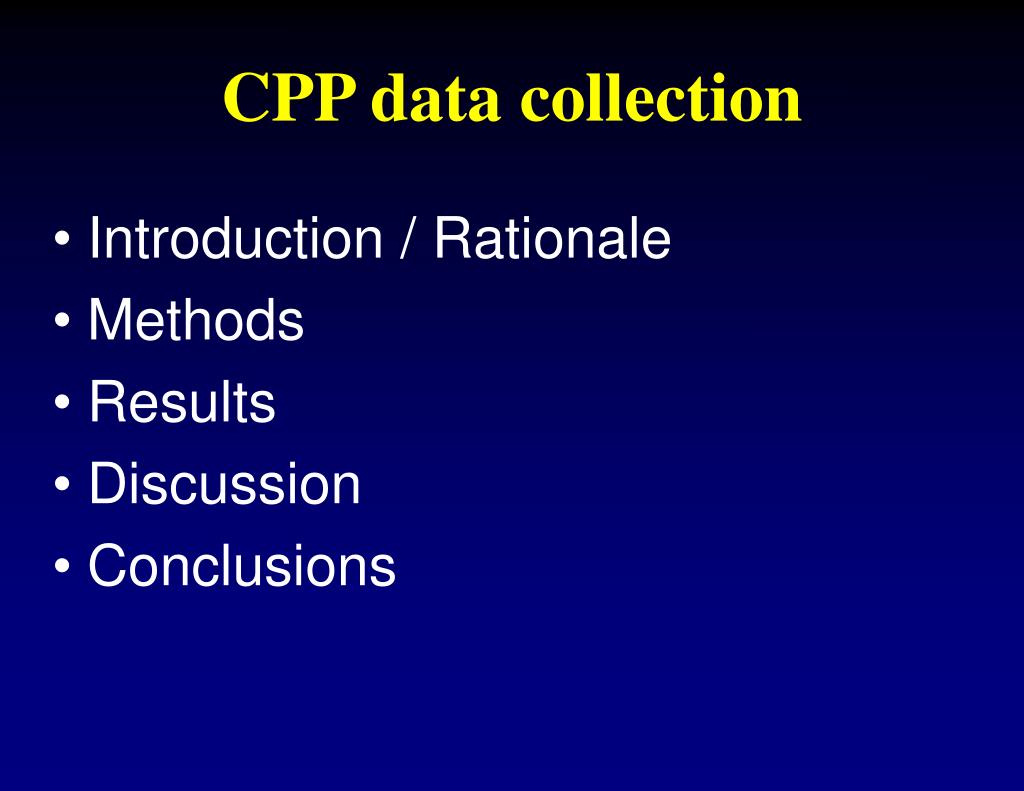 CPP data collection

• Introduction / Rationale
• Methods
• Results
• Discussion
• Conclusions